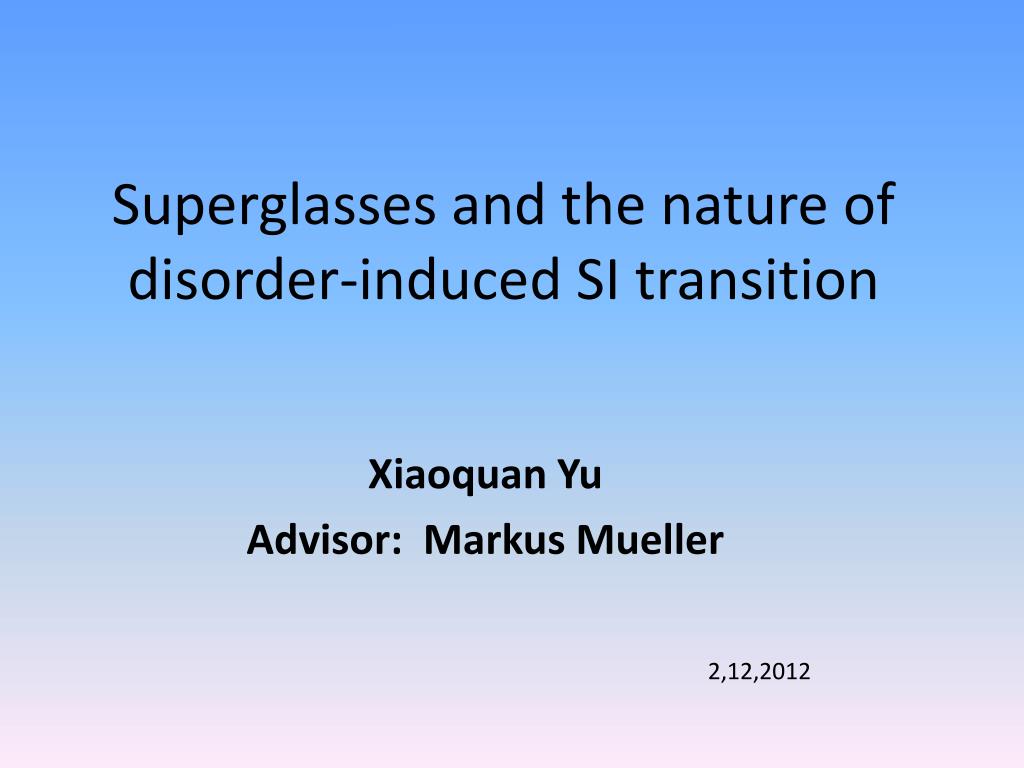 Superglasses and the nature of disorder-induced SI transition

Xiaoquan Yu
Advisor: Markus Mueller

2,12,2012